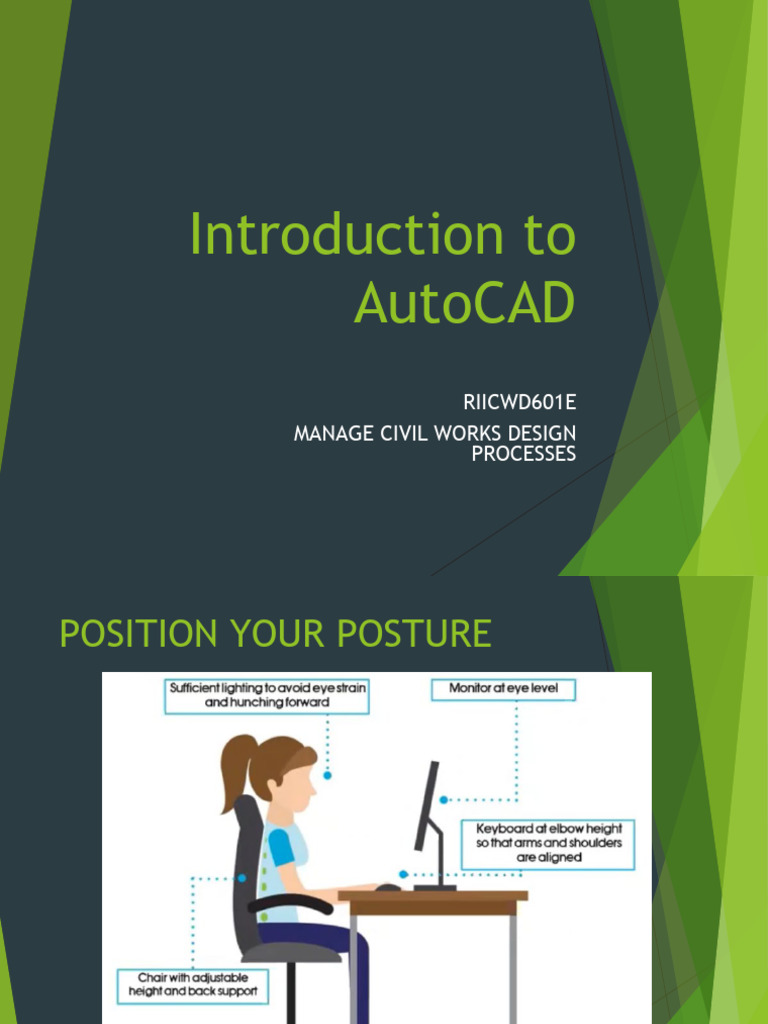 Introduction to AutoCAD

RIICWD601E
MANAGE CIVIL WORKS DESIGN PROCESSES

POSITION YOUR POSTURE

Sufficient lighting to avoid eye strain and hunching forward

Monitor at eye level

Keyboard at elbow height so that arms and shoulders are aligned

Chair with adjustable height and back support